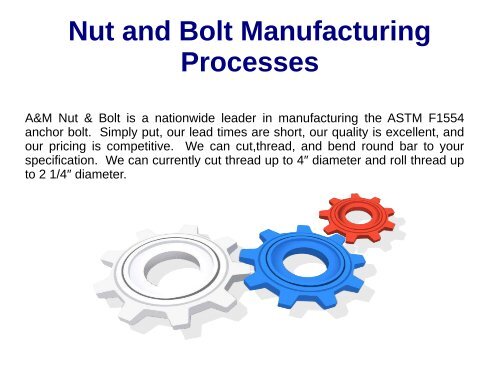 Nut and Bolt Manufacturing Processes

A&M Nut & Bolt is a nationwide leader in manufacturing the ASTM F1554 anchor bolt. Simply put, our lead times are short, our quality is excellent, and our pricing is competitive. We can cut,thread, and bend round bar to your specification. We can currently cut thread up to 4″ diameter and roll thread up to 2 1/4″ diameter.